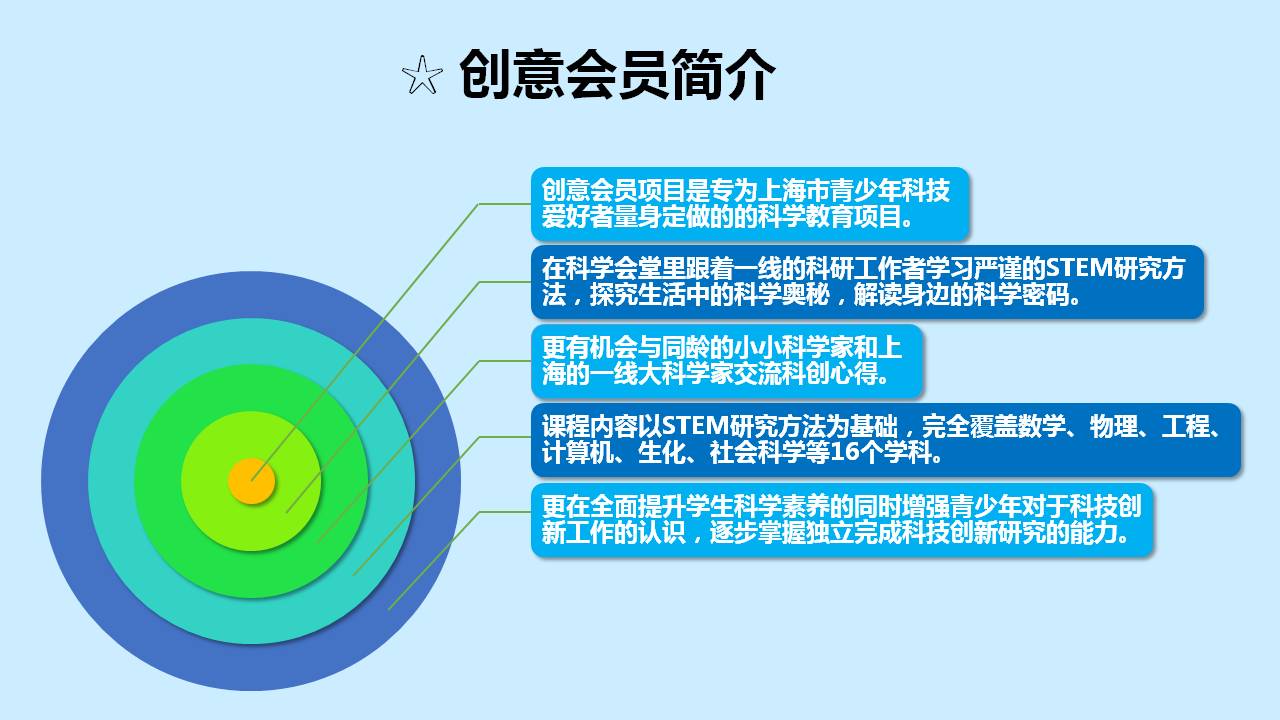 ☆ 创意会员简介

创意会员项目是专为上海市青少年科技爱好者量身定做的的科学教育项目。

在科学会堂里跟着一线的科研工作者学习严谨的STEM研究方法，探究生活中的科学奥秘，解读身边的科学密码。

更有机会与同龄的小小科学家和上海的一线大科学家交流科创心得。

课程内容以STEM研究方法为基础，完全覆盖数学、物理、工程、计算机、生化、社会科学等16个学科。

更在全面提升学生科学素养的同时增强青少年对于科技创新工作的认识，逐步掌握独立完成科技创新研究的能力。